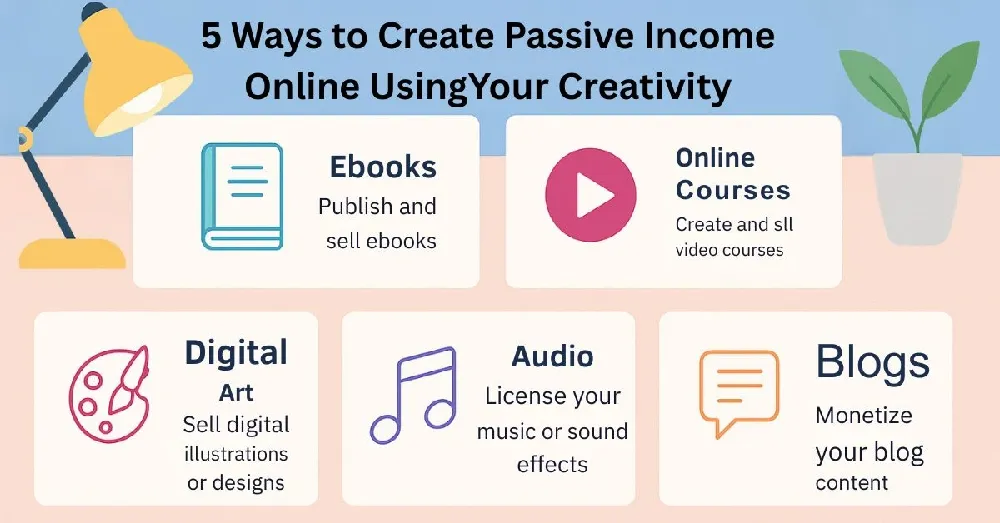 5 Ways to Create Passive Income Online UsingYour Creativity

Ebooks
Publish and sell ebooks

Online Courses
Create and sll video courses

Digital Art
Sell digital illustrations or designs

Audio
License your music or sound effects

Blogs
Monetize your blog content